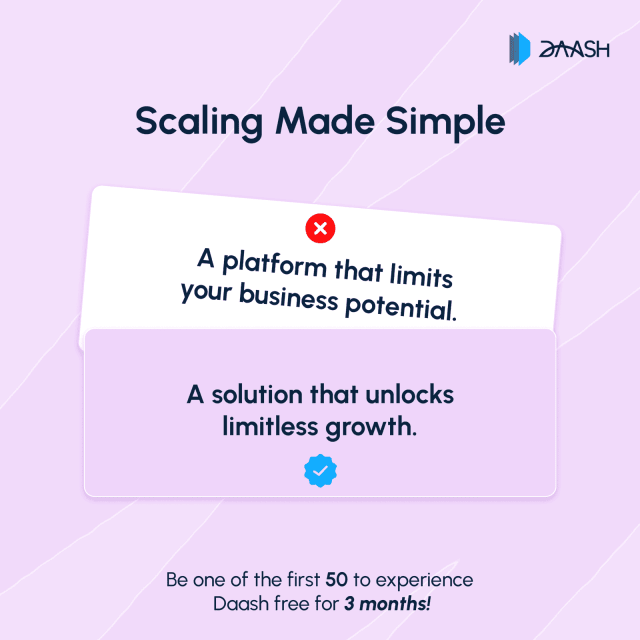 DAASH

Scaling Made Simple

A platform that limits your business potential.

A solution that unlocks limitless growth.

Be one of the first 50 to experience Daash free for 3 months!